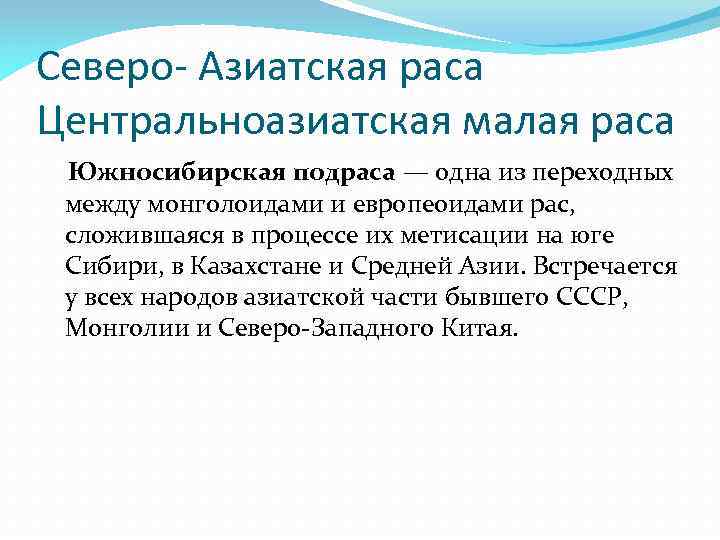 Северо- Азиатская раса Центральноазиатская малая раса

Южносибирская подраса — одна из переходных между монголоидами и европеоидами рас, сложившаяся в процессе их метисации на юге Сибири, в Казахстане и Средней Азии. Встречается у всех народов азиатской части бывшего СССР, Монголии и Северо-Западного Китая.